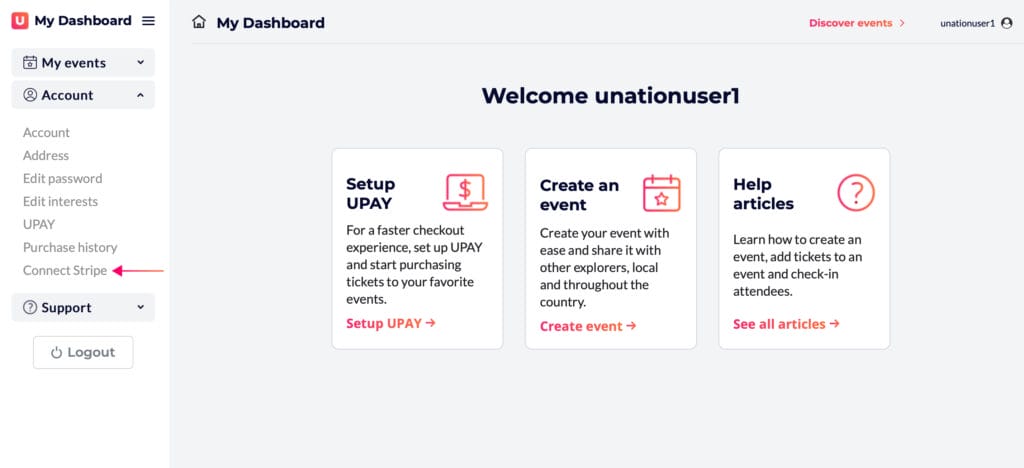 U My Dashboard

My events

Account

Account
Address
Edit password
Edit interests
UPAY
Purchase history
Connect Stripe

Support

Logout

My Dashboard

Discover events >

unationuser1

Welcome unationuser1

Setup UPAY

For a faster checkout experience, set up UPAY and start purchasing tickets to your favorite events.

Setup UPAY →

Create an event

Create your event with ease and share it with other explorers, local and throughout the country.

Create event →

Help articles

Learn how to create an event, add tickets to an event and check-in attendees.

See all articles →